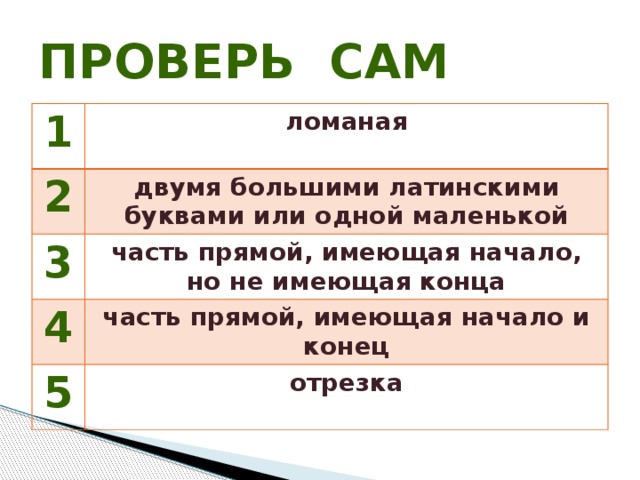 ПРОВЕРЬ САМ

| 1 | ломаная |
|---|---|
| 2 | двумя большими латинскими буквами или одной маленькой |
| 3 | часть прямой, имеющая начало, но не имеющая конца |
| 4 | часть прямой, имеющая начало и конец |
| 5 | отрезка |